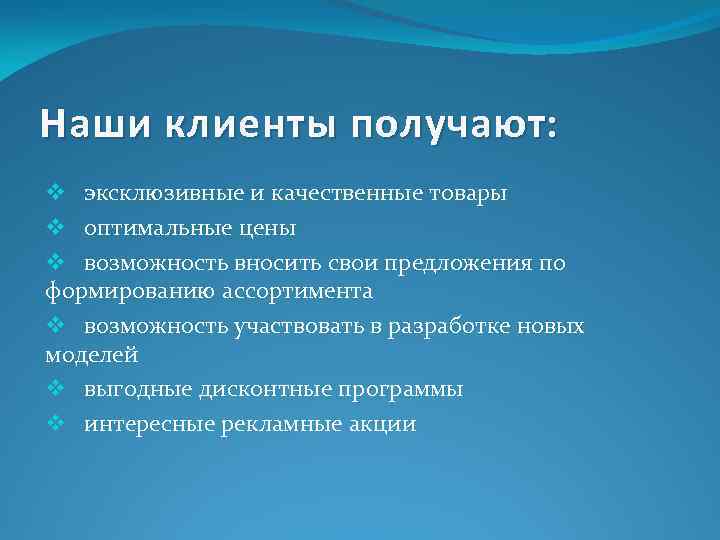 Наши клиенты получают:

❖ эксклюзивные и качественные товары
❖ оптимальные цены
❖ возможность вносить свои предложения по формированию ассортимента
❖ возможность участвовать в разработке новых моделей
❖ выгодные дисконтные программы
❖ интересные рекламные акции